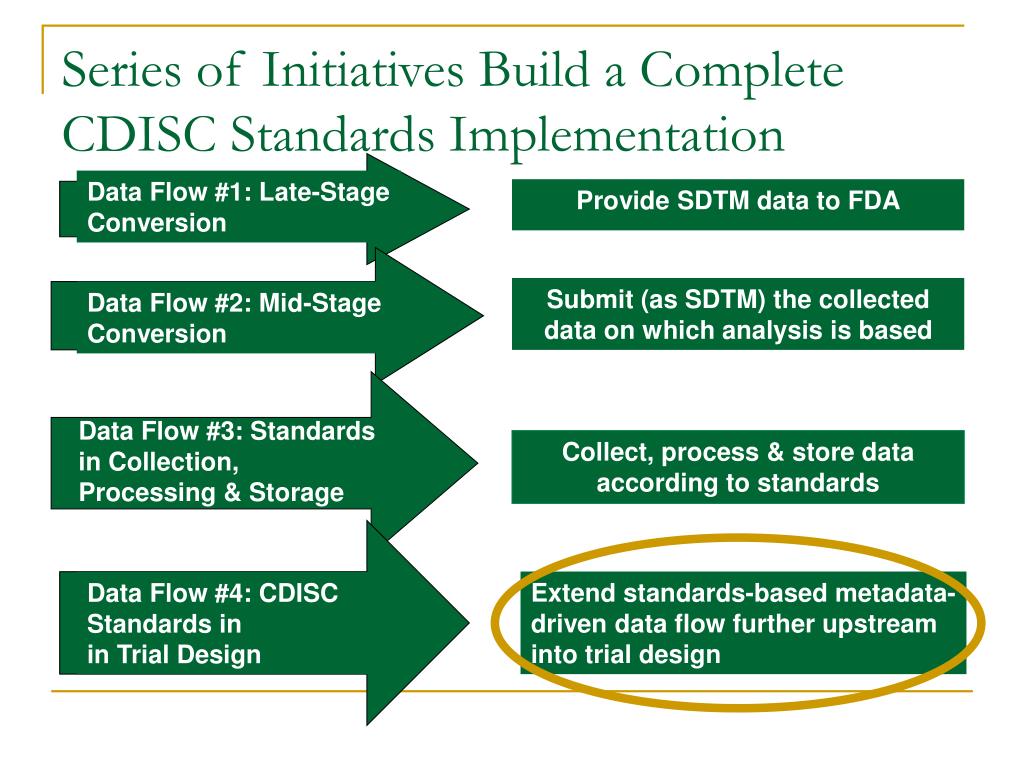 Series of Initiatives Build a Complete CDISC Standards Implementation

Data Flow #1: Late-Stage Conversion

Provide SDTM data to FDA

Data Flow #2: Mid-Stage Conversion

Submit (as SDTM) the collected data on which analysis is based

Data Flow #3: Standards in Collection, Processing & Storage

Collect, process & store data according to standards

Data Flow #4: CDISC Standards in in Trial Design

Extend standards-based metadata-driven data flow further upstream into trial design